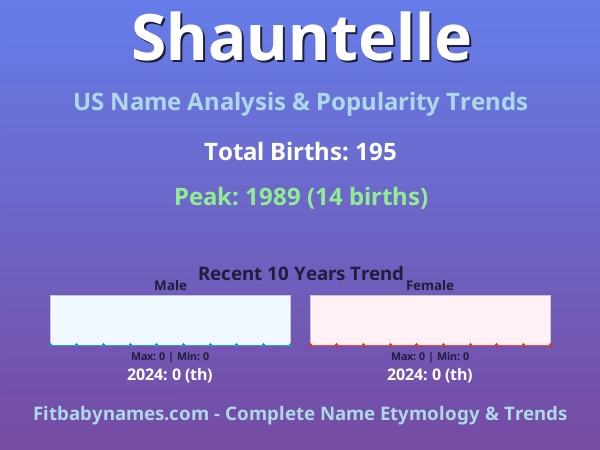 Shauntelle

US Name Analysis & Popularity Trends

Total Births: 195

Peak: 1989 (14 births)

Recent 10 Years Trend

Male

Max: 0 | Min: 0

2024: 0 (th)

Female

Max: 0 | Min: 0

2024: 0 (th)

Fitbabynames.com - Complete Name Etymology & Trends